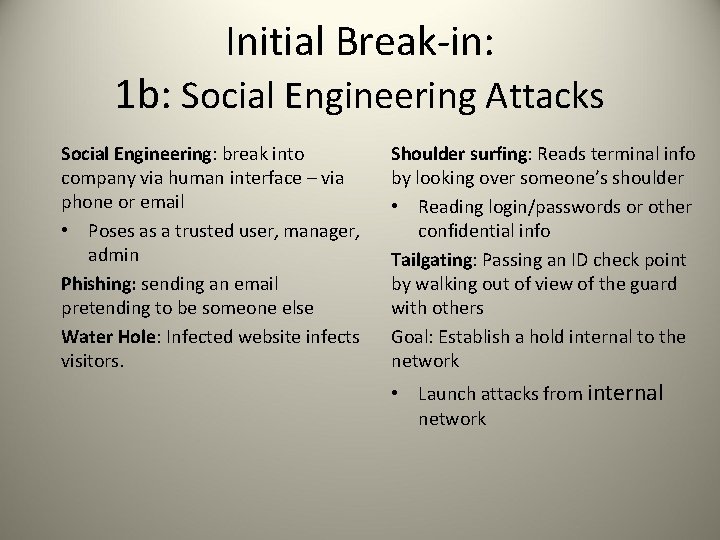 Initial Break-in:
1b: Social Engineering Attacks

Social Engineering: break into company via human interface – via phone or email

• Poses as a trusted user, manager, admin

Phishing: sending an email pretending to be someone else

Water Hole: Infected website infects visitors.

Shoulder surfing: Reads terminal info by looking over someone's shoulder

• Reading login/passwords or other confidential info

Tailgating: Passing an ID check point by walking out of view of the guard with others

Goal: Establish a hold internal to the network

• Launch attacks from internal network